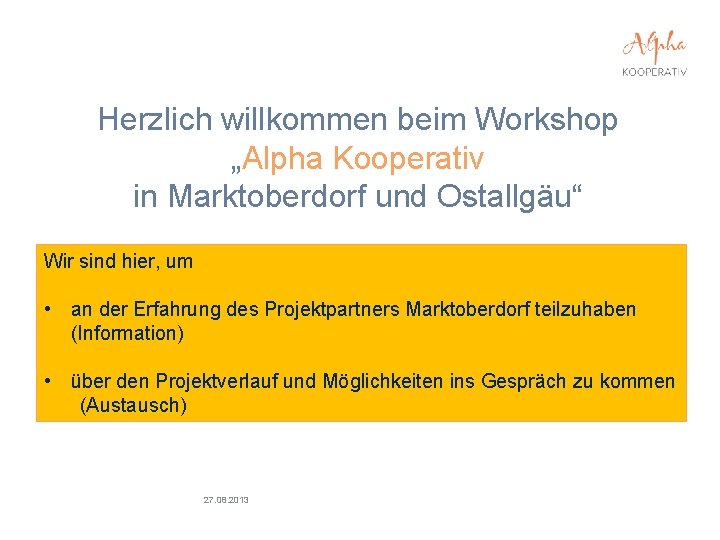 Alpha
KOOPERATIV

Herzlich willkommen beim Workshop
„Alpha Kooperativ
in Marktoberdorf und Ostallgäu“

Wir sind hier, um

• an der Erfahrung des Projektpartners Marktoberdorf teilzuhaben (Information)

• über den Projektverlauf und Möglichkeiten ins Gespräch zu kommen (Austausch)

27.08.2013